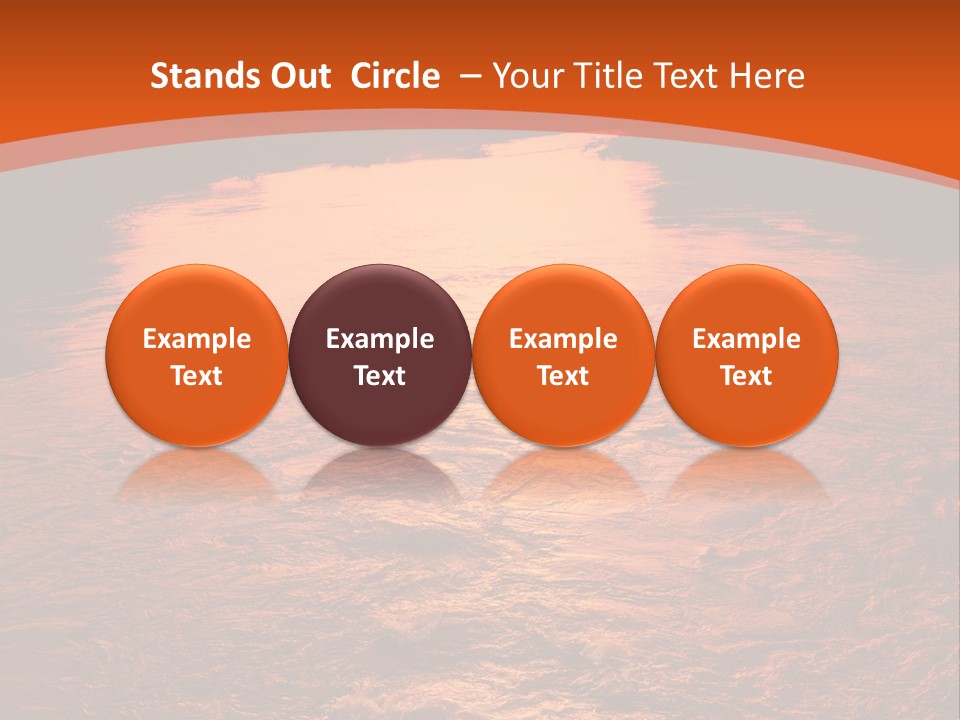 Stands Out Circle – Your Title Text Here

Example Text

Example Text

Example Text

Example Text